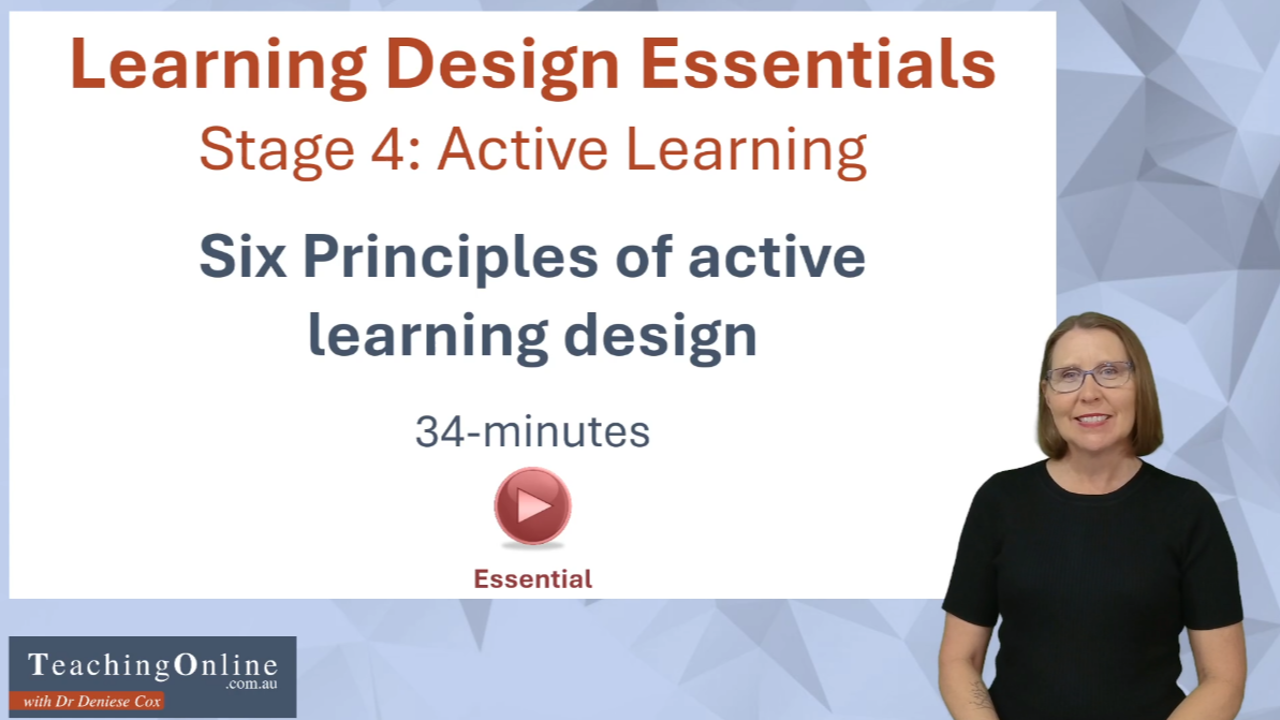 Learning Design Essentials

Stage 4: Active Learning

Six Principles of active learning design

34-minutes

Essential

TeachingOnline
.com.au
with Dr Deniese Cox